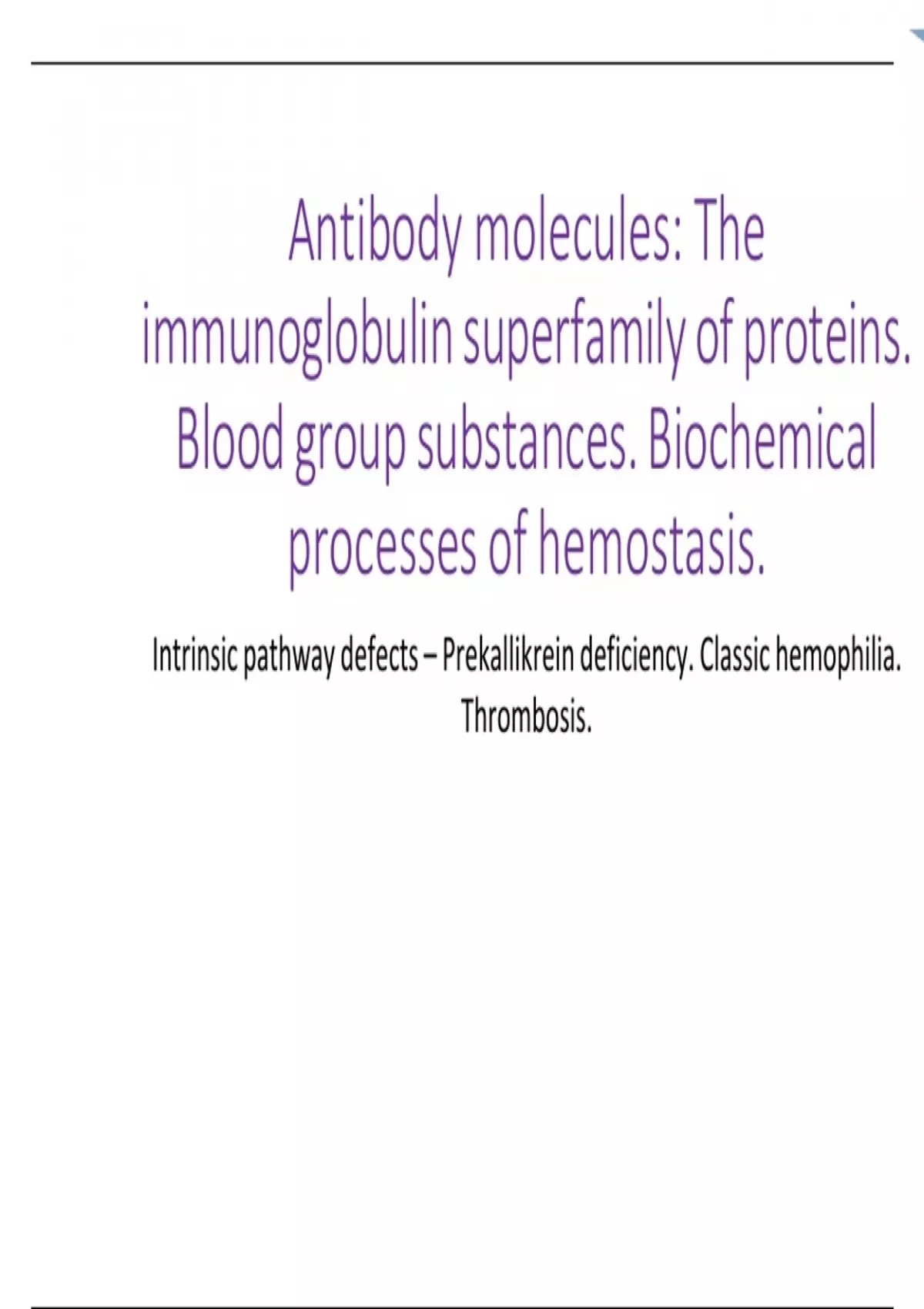 Antibody molecules: The immunoglobulin superfamily of proteins. Blood group substances. Biochemical processes of hemostasis.

Intrinsic pathway defects – Prekallikrein deficiency. Classic hemophilia. Thrombosis.